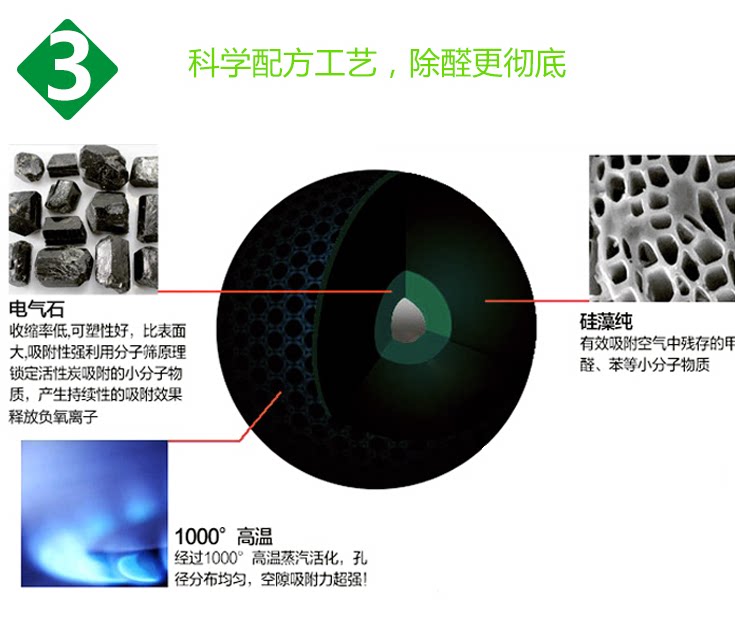 3

科学配方工艺，除醛更彻底

电气石
收缩率低,可塑性好，比表面大,吸附性强利用分子筛原理锁定活性炭吸附的小分子物质，产生持续性的吸附效果释放负氧离子

硅藻纯
有效吸附空气中残存的甲醛、苯等小分子物质

1000°高温
经过1000°高温蒸汽活化，孔径分布均匀，空隙吸附力超强!